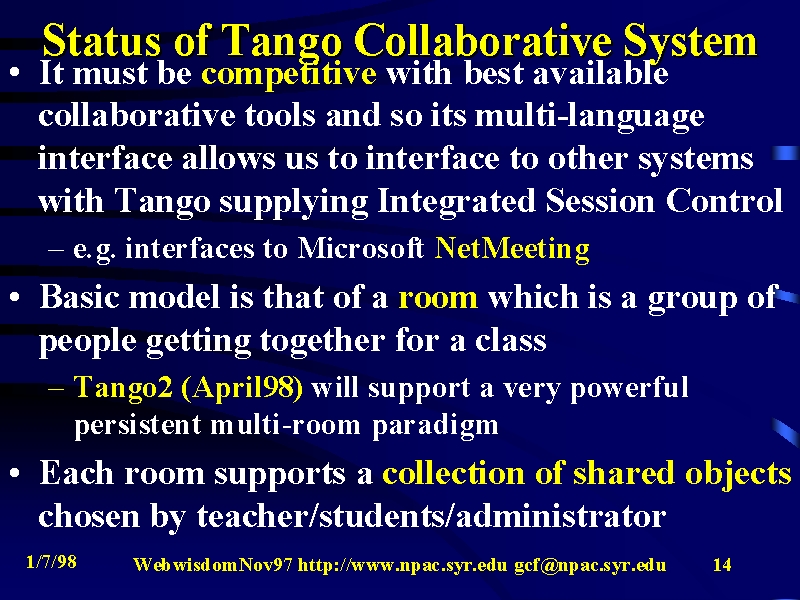 Status of Tango Collaborative System

• It must be competitive with best available collaborative tools and so its multi-language interface allows us to interface to other systems with Tango supplying Integrated Session Control
– e.g. interfaces to Microsoft NetMeeting

• Basic model is that of a room which is a group of people getting together for a class
– Tango2 (April98) will support a very powerful persistent multi-room paradigm

• Each room supports a collection of shared objects chosen by teacher/students/administrator

1/7/98 WebwisdomNov97 http://www.npac.syr.edu gcf@npac.syr.edu 14